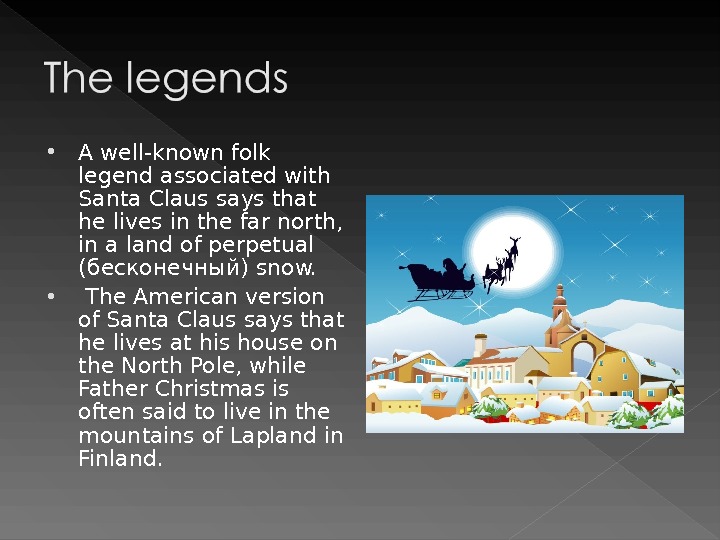 The legends

• A well-known folk legend associated with Santa Claus says that he lives in the far north, in a land of perpetual (бесконечный) snow.

• The American version of Santa Claus says that he lives at his house on the North Pole, while Father Christmas is often said to live in the mountains of Lapland in Finland.